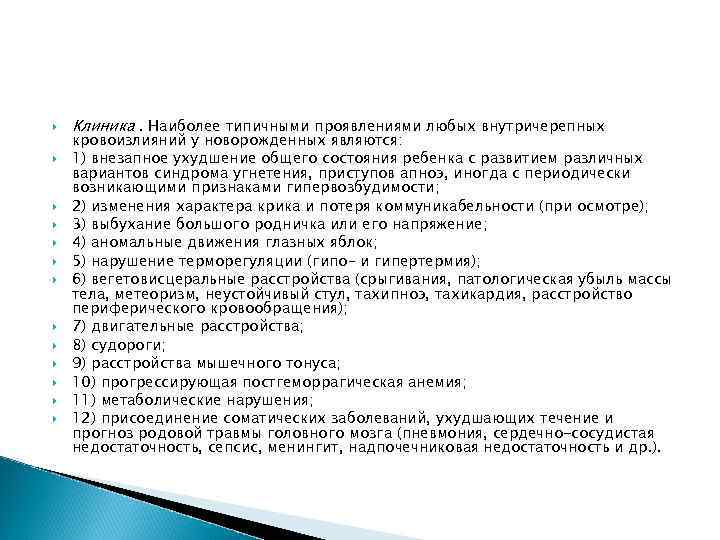 Клиника . Наиболее типичными проявлениями любых внутричерепных кровоизлияний у новорожденных являются:

1) внезапное ухудшение общего состояния ребенка с развитием различных вариантов синдрома угнетения, приступов апноэ, иногда с периодически возникающими признаками гипервозбудимости;

2) изменения характера крика и потеря коммуникабельности (при осмотре);

3) выбухание большого родничка или его напряжение;

4) аномальные движения глазных яблок;

5) нарушение терморегуляции (гипо- и гипертермия);

6) вегетовисцеральные расстройства (срыгивания, патологическая убыль массы тела, метеоризм, неустойчивый стул, тахипноэ, тахикардия, расстройство периферического кровообращения);

7) двигательные расстройства;

8) судороги;

9) расстройства мышечного тонуса;

10) прогрессирующая постгеморрагическая анемия;

11) метаболические нарушения;

12) присоединение соматических заболеваний, ухудшающих течение и прогноз родовой травмы головного мозга (пневмония, сердечно-сосудистая недостаточность, сепсис, менингит, надпочечниковая недостаточность и др.).